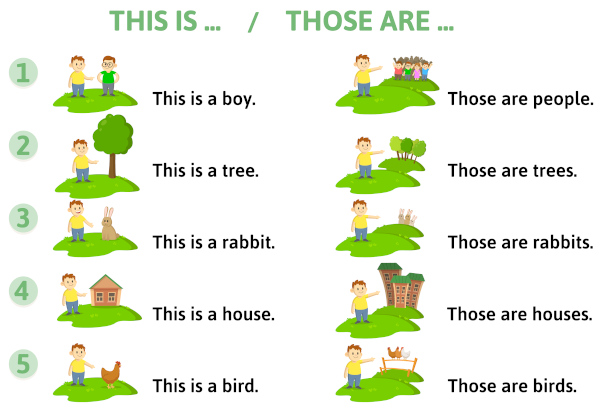 THIS IS ... / THOSE ARE ...

1 This is a boy. Those are people.

2 This is a tree. Those are trees.

3 This is a rabbit. Those are rabbits.

4 This is a house. Those are houses.

5 This is a bird. Those are birds.